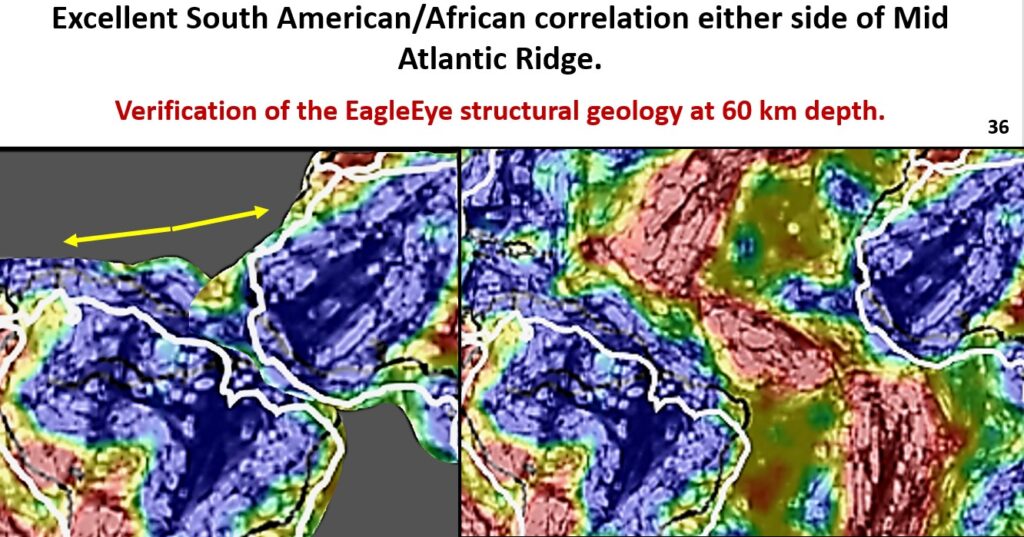 Excellent South American/African correlation either side of Mid Atlantic Ridge.

Verification of the EagleEye structural geology at 60 km depth.

36